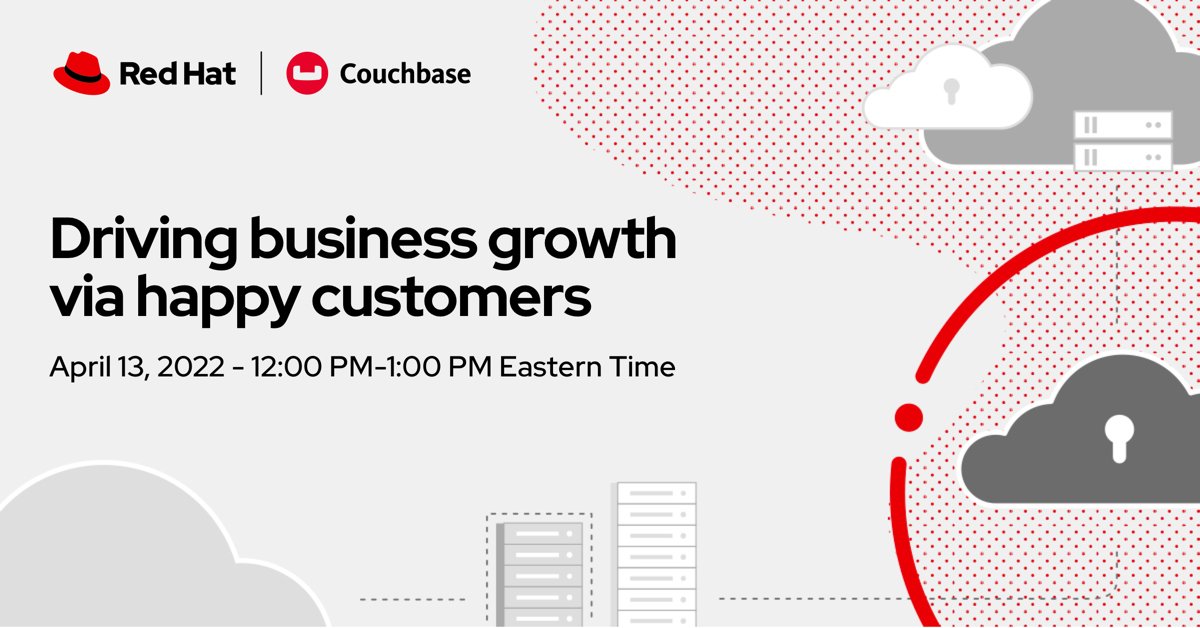 Red Hat | Couchbase

Driving business growth via happy customers

April 13, 2022 - 12:00 PM-1:00 PM Eastern Time